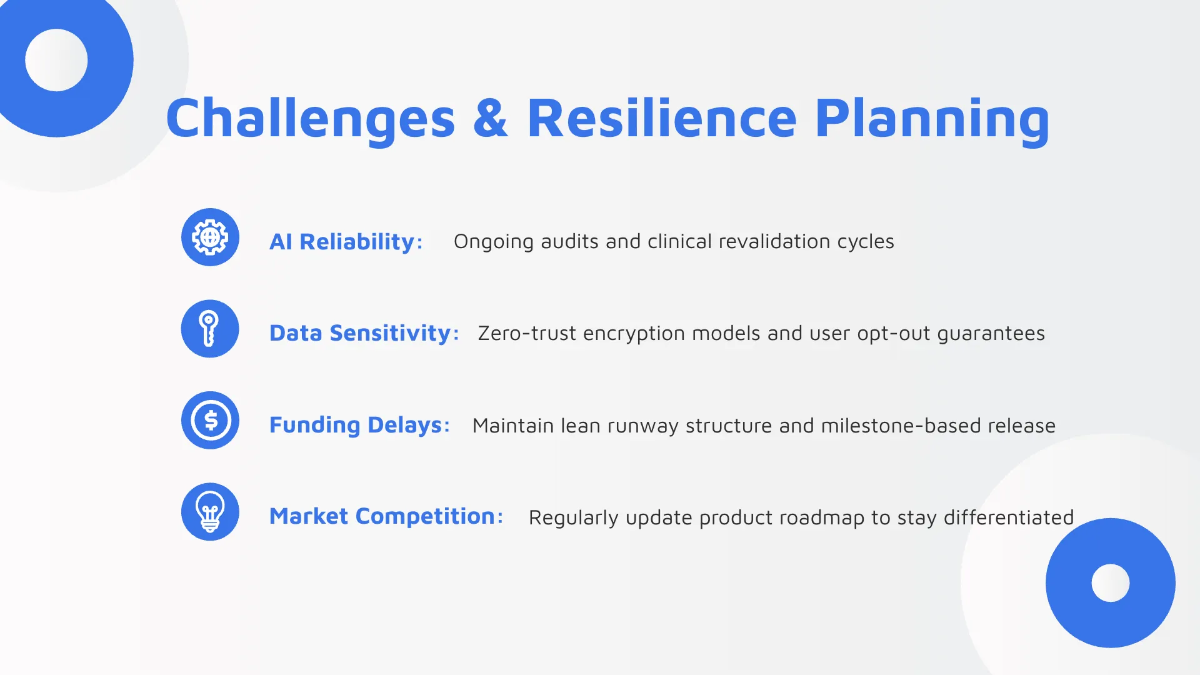 Challenges & Resilience Planning

AI Reliability: Ongoing audits and clinical revalidation cycles

Data Sensitivity: Zero-trust encryption models and user opt-out guarantees

Funding Delays: Maintain lean runway structure and milestone-based release

Market Competition: Regularly update product roadmap to stay differentiated